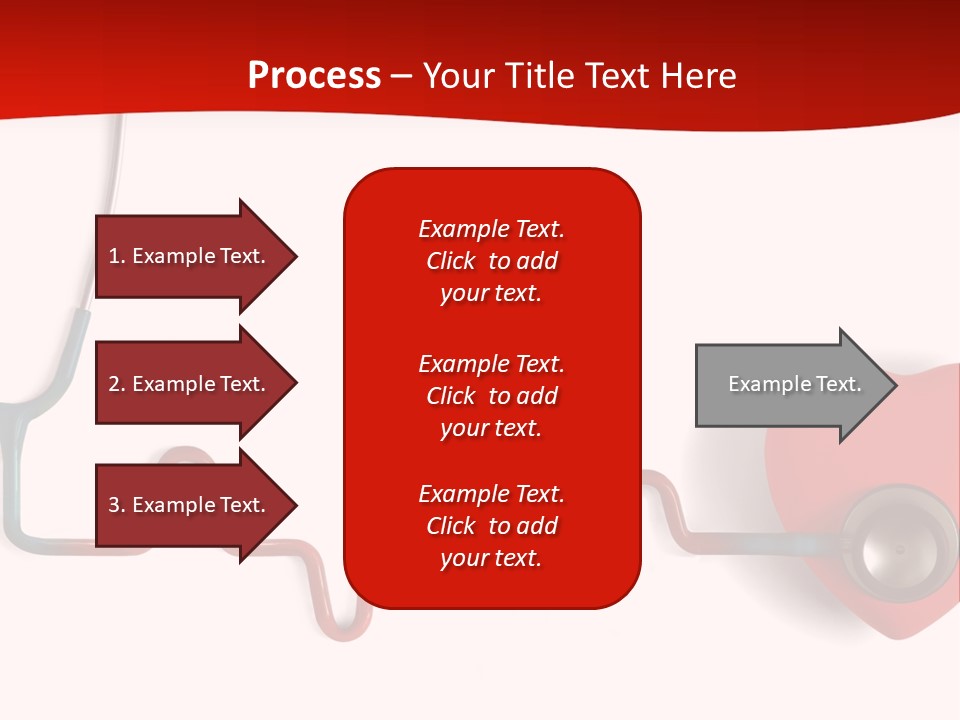 Process – Your Title Text Here

1. Example Text.

2. Example Text.

3. Example Text.

Example Text. Click to add your text.

Example Text. Click to add your text.

Example Text. Click to add your text.

Example Text.